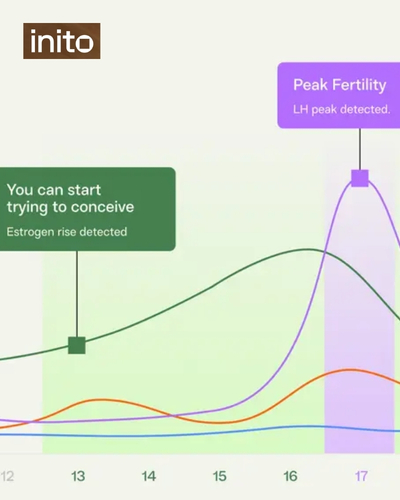 inito

Peak Fertility
LH peak detected.

You can start trying to conceive
Estrogen rise detected

12 13 14 15 16 17